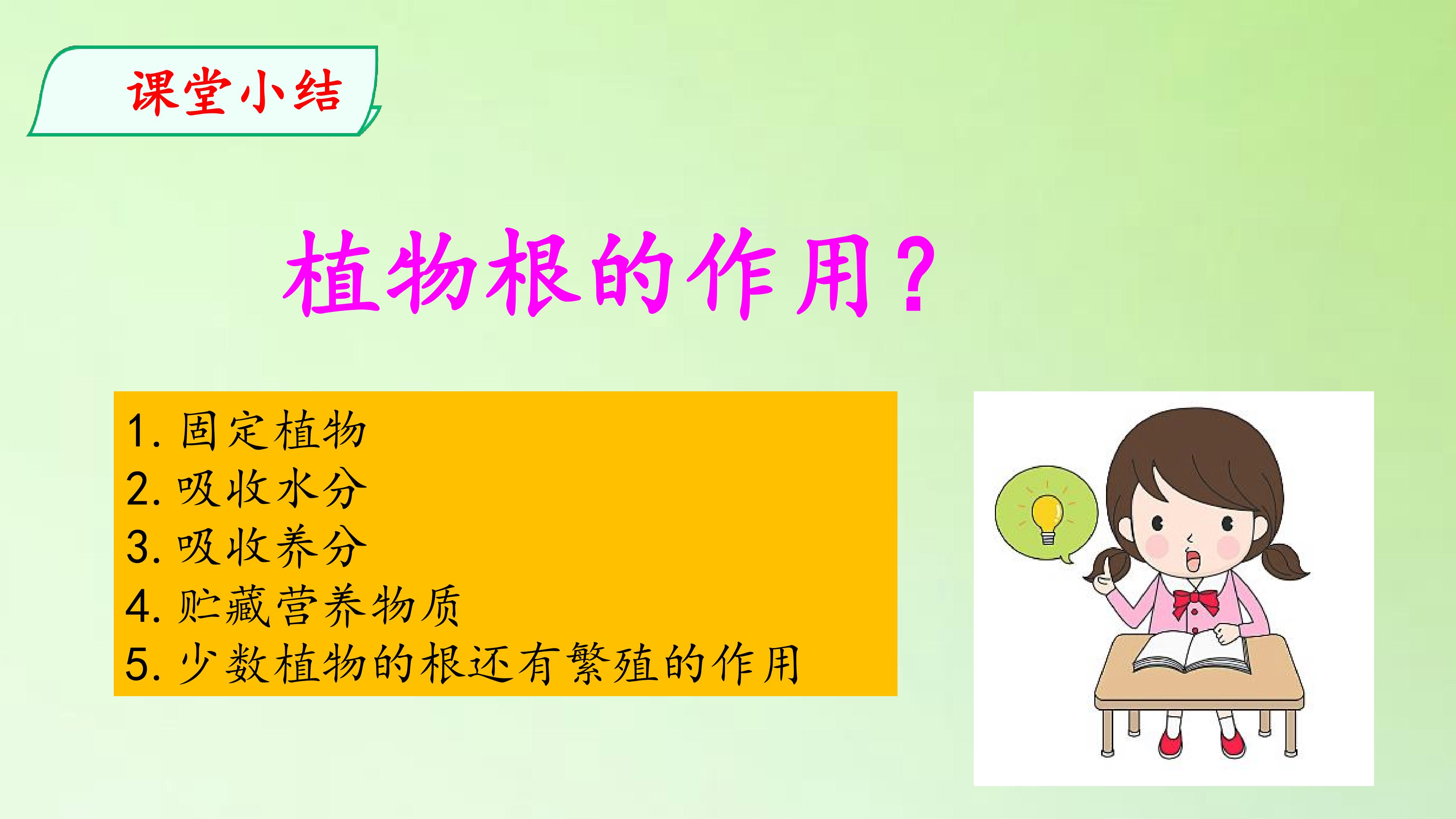 课堂小结

植物根的作用？

1.固定植物
2.吸收水分
3.吸收养分
4.贮藏营养物质
5.少数植物的根还有繁殖的作用